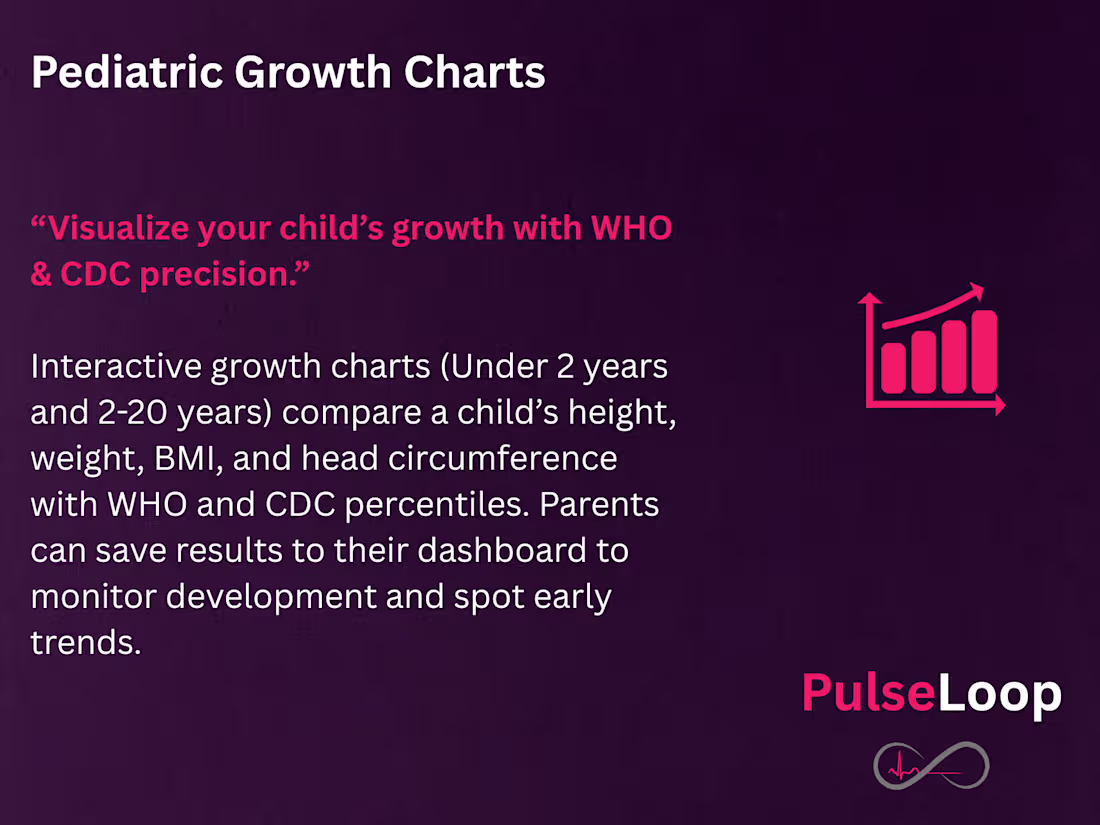 Pediatric Growth Charts

“Visualize your child’s growth with WHO & CDC precision.”

Interactive growth charts (Under 2 years and 2-20 years) compare a child’s height, weight, BMI, and head circumference with WHO and CDC percentiles. Parents can save results to their dashboard to monitor development and spot early trends.

PulseLoop